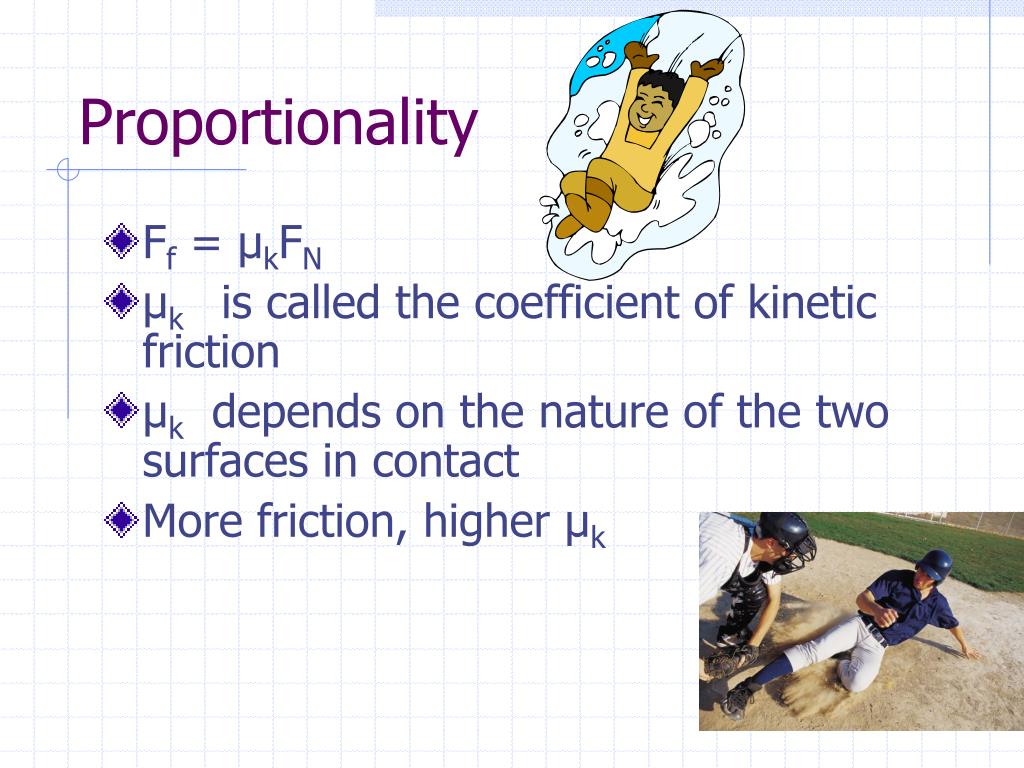 Proportionality

$F_f = \mu_k F_N$

$\mu_k$ is called the coefficient of kinetic friction

$\mu_k$ depends on the nature of the two surfaces in contact

More friction, higher $\mu_k$